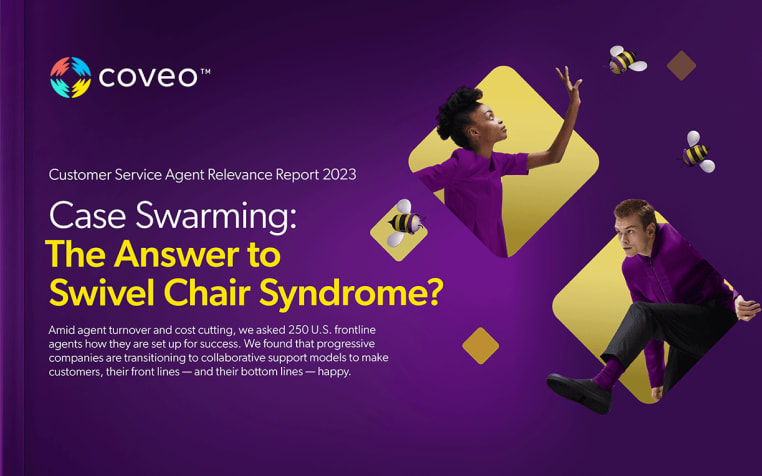 coveo™

Customer Service Agent Relevance Report 2023

Case Swarming:
The Answer to Swivel Chair Syndrome?

Amid agent turnover and cost cutting, we asked 250 U.S. frontline agents how they are set up for success. We found that progressive companies are transitioning to collaborative support models to make customers, their front lines — and their bottom lines — happy.